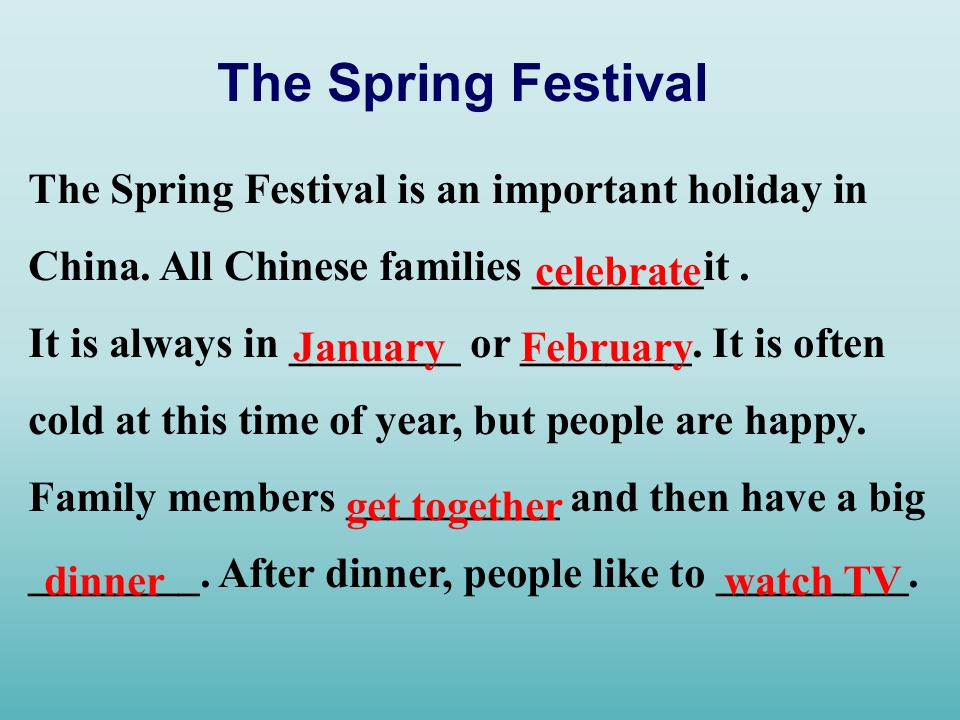 The Spring Festival

The Spring Festival is an important holiday in China. All Chinese families celebrate it .
It is always in January or February. It is often cold at this time of year, but people are happy. Family members get together and then have a big dinner. After dinner, people like to watch TV.